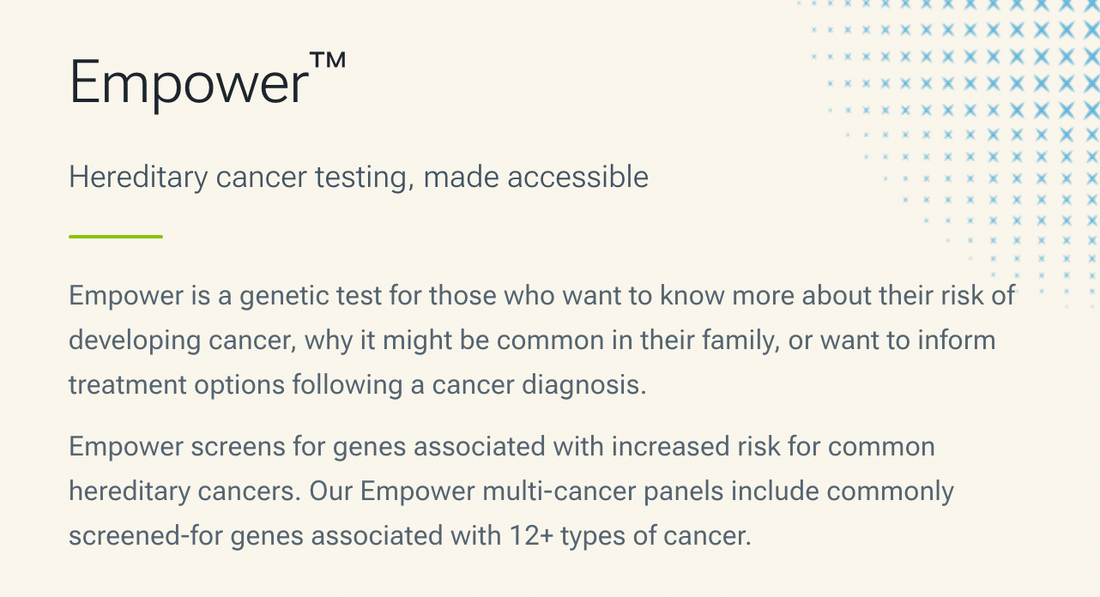 Empower™

Hereditary cancer testing, made accessible

Empower is a genetic test for those who want to know more about their risk of developing cancer, why it might be common in their family, or want to inform treatment options following a cancer diagnosis.

Empower screens for genes associated with increased risk for common hereditary cancers. Our Empower multi-cancer panels include commonly screened-for genes associated with 12+ types of cancer.